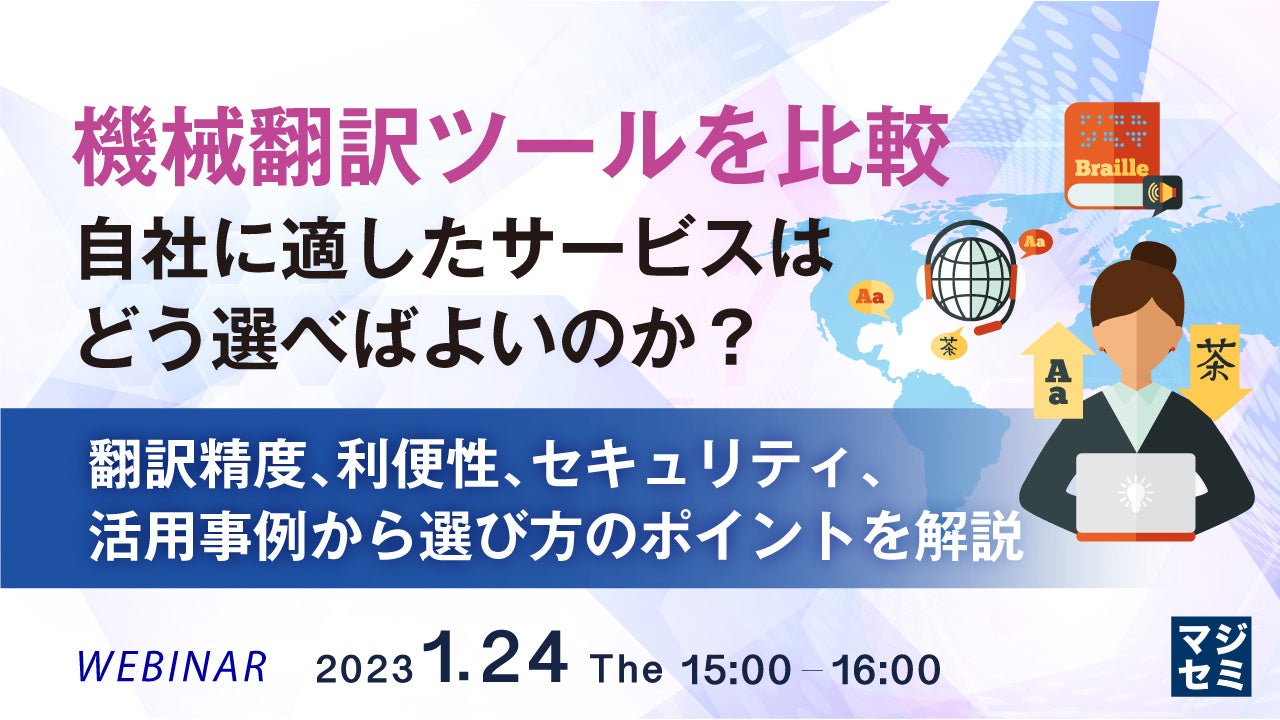 機械翻訳ツールを比較
自社に適したサービスはどう選べばよいのか？

Braille

Aa

Aa

茶

Aa

茶

翻訳精度、利便性、セキュリティ、活用事例から選び方のポイントを解説

WEBINAR 2023 1.24 The 15:00 – 16:00

マジセミ